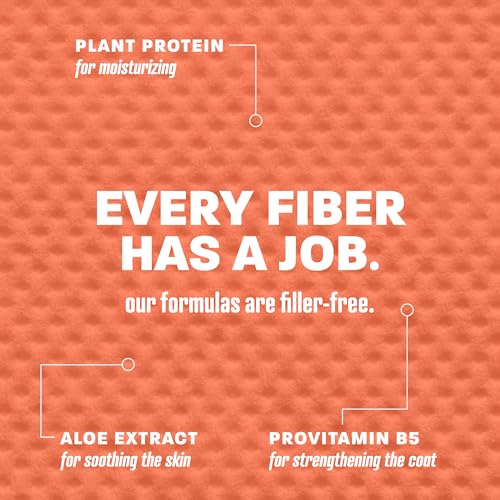 PLANT PROTEIN
for moisturizing

EVERY FIBER HAS A JOB.

our formulas are filler-free.

ALOE EXTRACT
for soothing the skin

PROVITAMIN B5
for strengthening the coat